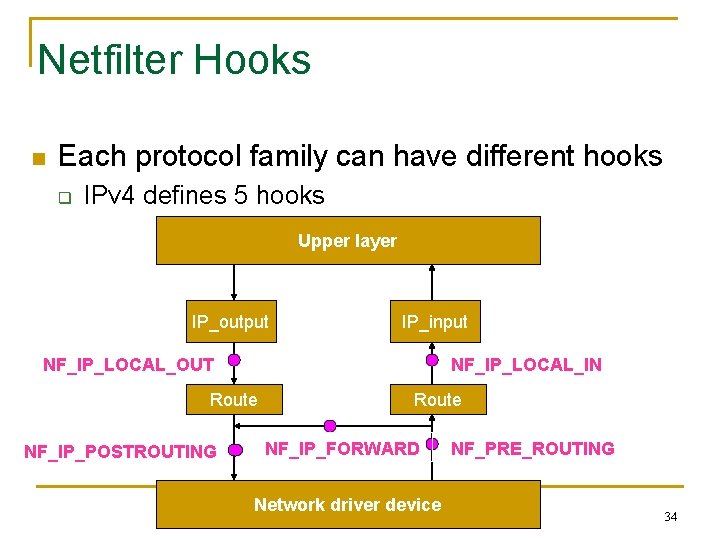 Netfilter Hooks

Each protocol family can have different hooks

IPv4 defines 5 hooks

Upper layer

IP_output

IP_input

NF_IP_LOCAL_OUT

NF_IP_LOCAL_IN

Route

Route

NF_IP_POSTROUTING

NF_IP_FORWARD

NF_PRE_ROUTING

Network driver device

34